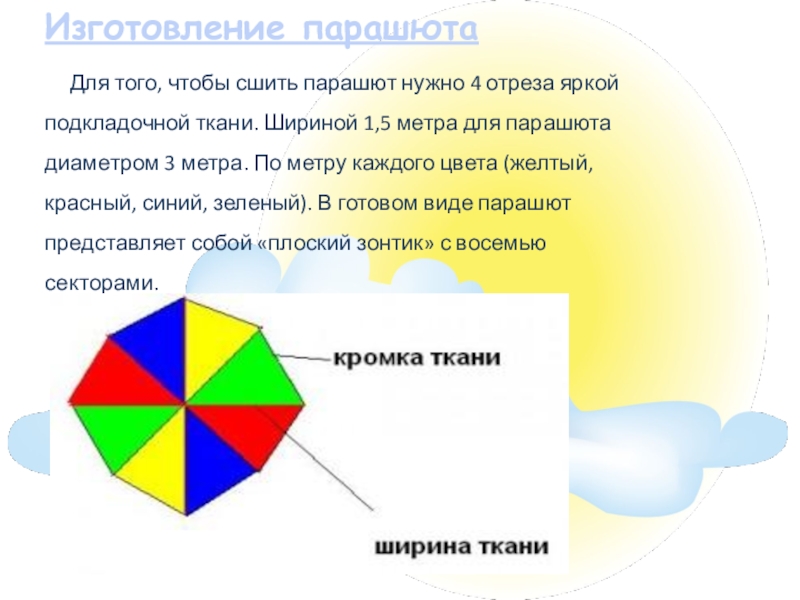 Изготовление парашюта

Для того, чтобы сшить парашют нужно 4 отреза яркой подкладочной ткани. Шириной 1,5 метра для парашюта диаметром 3 метра. По метру каждого цвета (желтый, красный, синий, зеленый). В готовом виде парашют представляет собой «плоский зонтик» с восемью секторами.

кромка ткани

ширина ткани